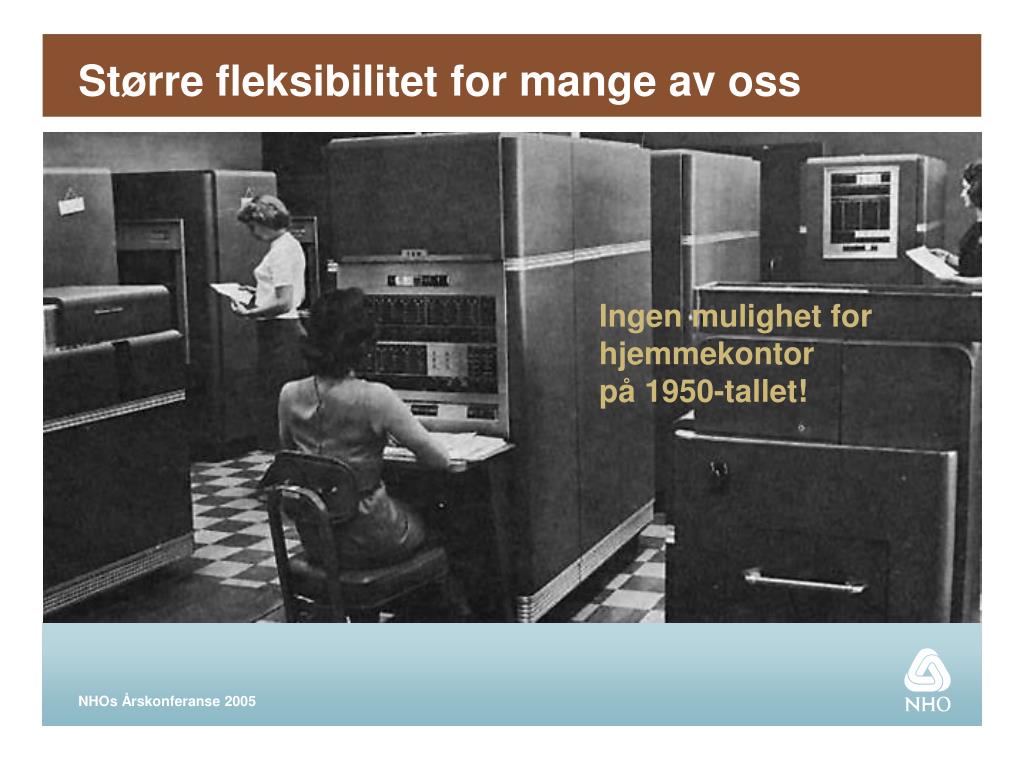 Større fleksibilitet for mange av oss

Ingen mulighet for hjemmekontor på 1950-tallet!

NHOs Årskonferanse 2005

NHO